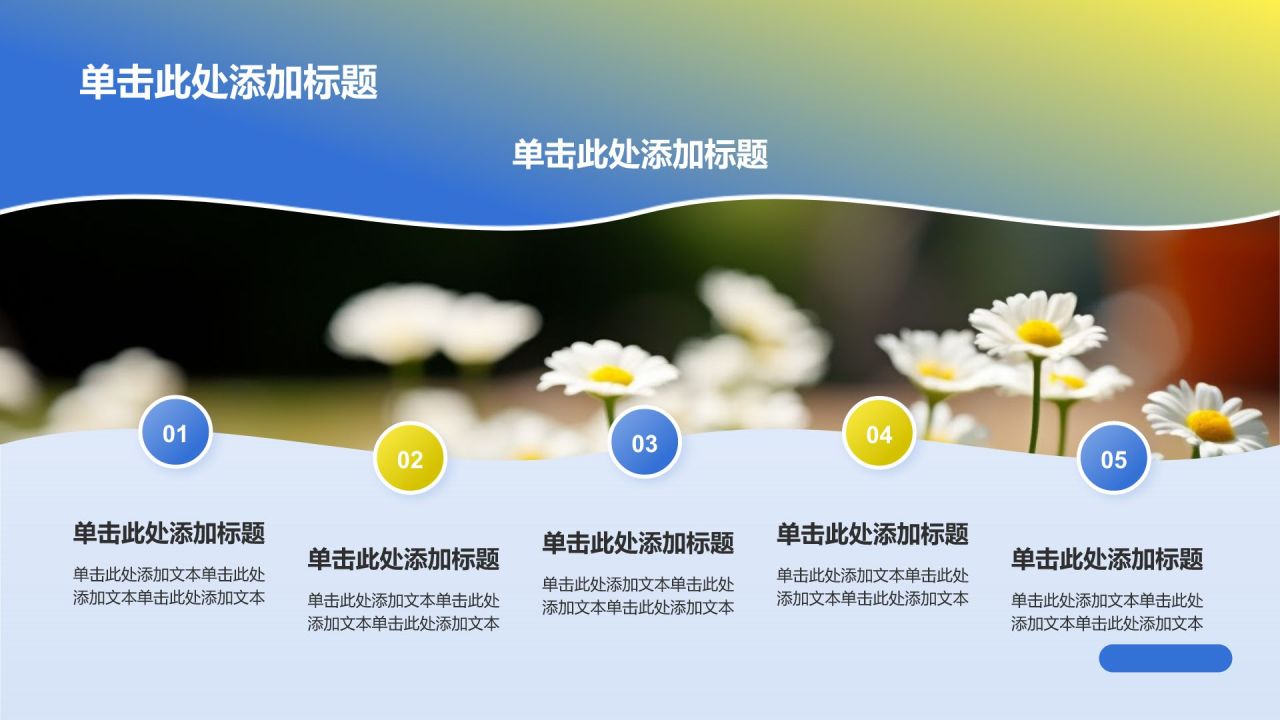 单击此处添加标题

单击此处添加标题

01

单击此处添加标题

单击此处添加文本单击此处添加文本单击此处添加文本

02

单击此处添加标题

单击此处添加文本单击此处添加文本单击此处添加文本

03

单击此处添加标题

单击此处添加文本单击此处添加文本单击此处添加文本

04

单击此处添加标题

单击此处添加文本单击此处添加文本单击此处添加文本

05

单击此处添加标题

单击此处添加文本单击此处添加文本单击此处添加文本